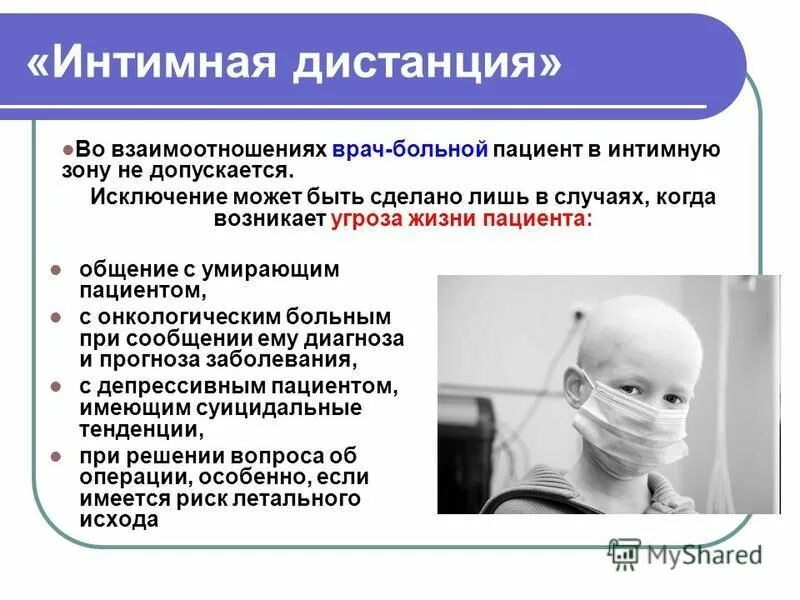 «Интимная дистанция»

Во взаимоотношениях врач-больной пациент в интимную зону не допускается.

Исключение может быть сделано лишь в случаях, когда возникает угроза жизни пациента:

- общение с умирающим пациентом,
- с онкологическим больным при сообщении ему диагноза и прогноза заболевания,
- с депрессивным пациентом, имеющим суицидальные тенденции,
- при решении вопроса об операции, особенно, если имеется риск летального исхода

MyShared